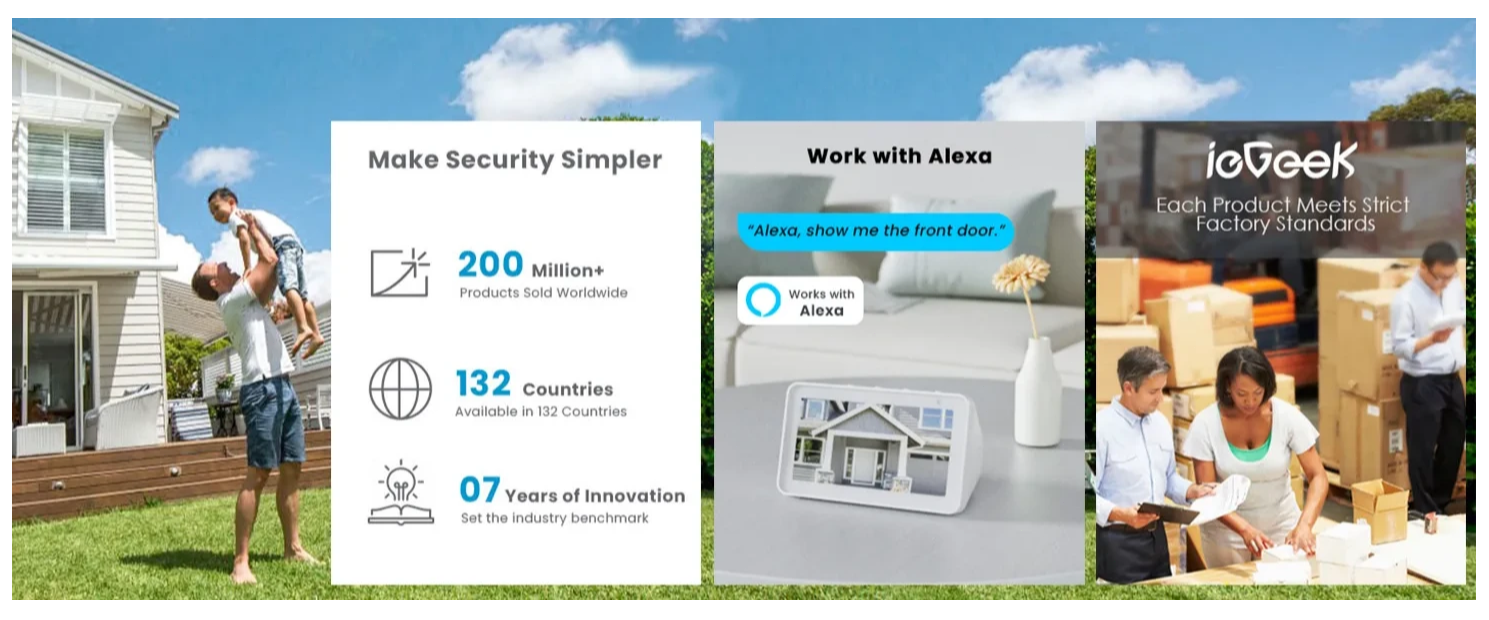 Make Security Simpler

200 Million+
Products Sold Worldwide

132 Countries
Available in 132 Countries

07 Years of Innovation
Set the industry benchmark

Work with Alexa

"Alexa, show me the front door."

Works with Alexa

ieGeek
Each Product Meets Strict Factory Standards